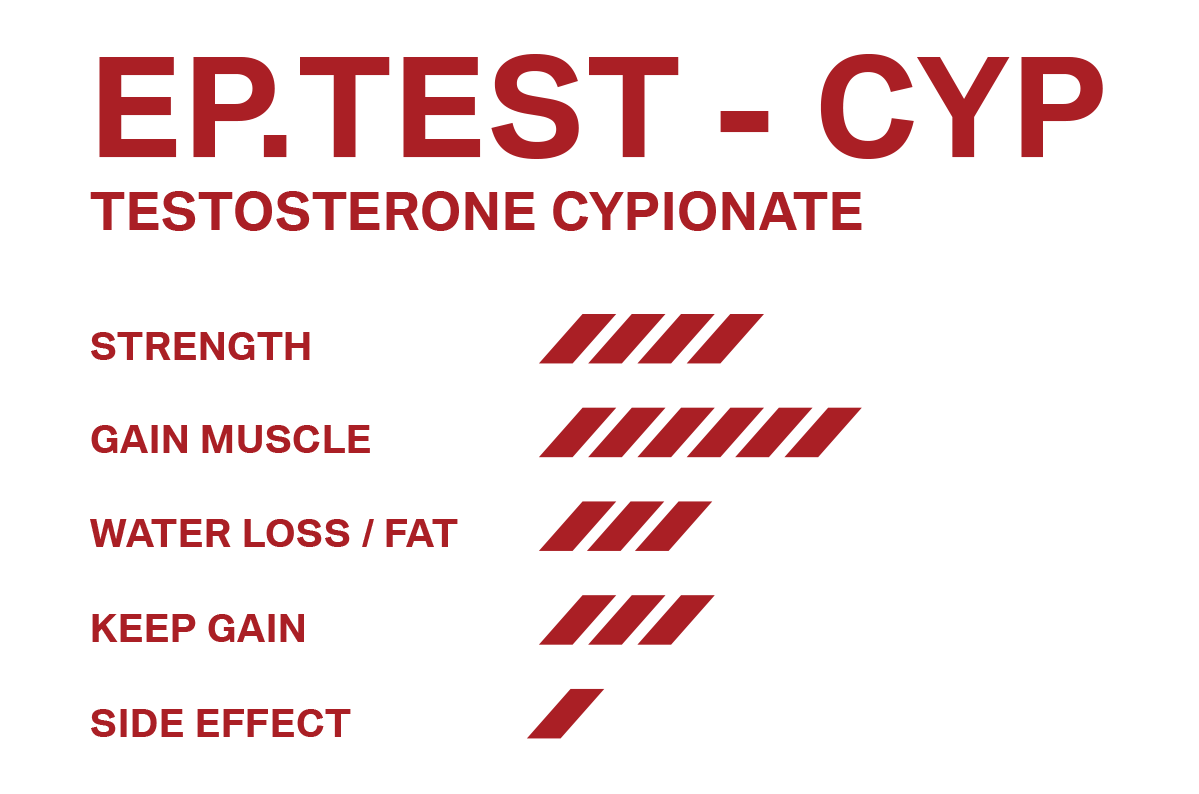 EP.TEST - CYP
TESTOSTERONE CYPIONATE

STRENGTH

GAIN MUSCLE

WATER LOSS / FAT

KEEP GAIN

SIDE EFFECT